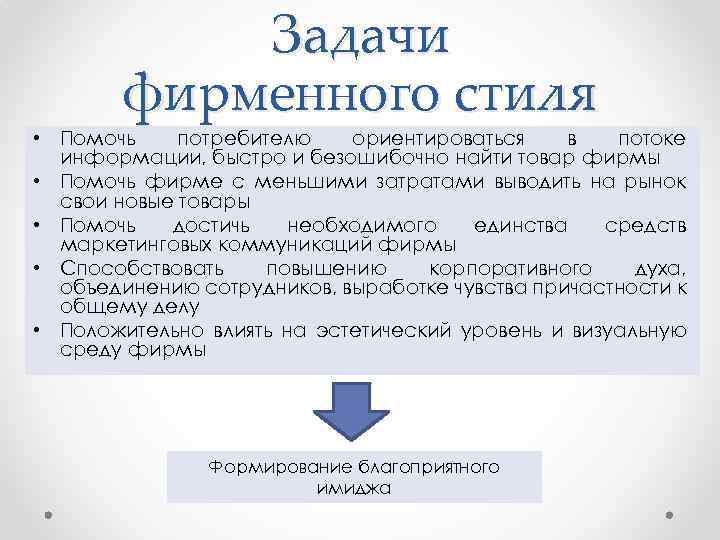 Задачи фирменного стиля

• Помочь потребителю ориентироваться в потоке информации, быстро и безошибочно найти товар фирмы
• Помочь фирме с меньшими затратами выводить на рынок свои новые товары
• Помочь достичь необходимого единства средств маркетинговых коммуникаций фирмы
• Способствовать повышению корпоративного духа, объединению сотрудников, выработке чувства причастности к общему делу
• Положительно влиять на эстетический уровень и визуальную среду фирмы

Формирование благоприятного имиджа